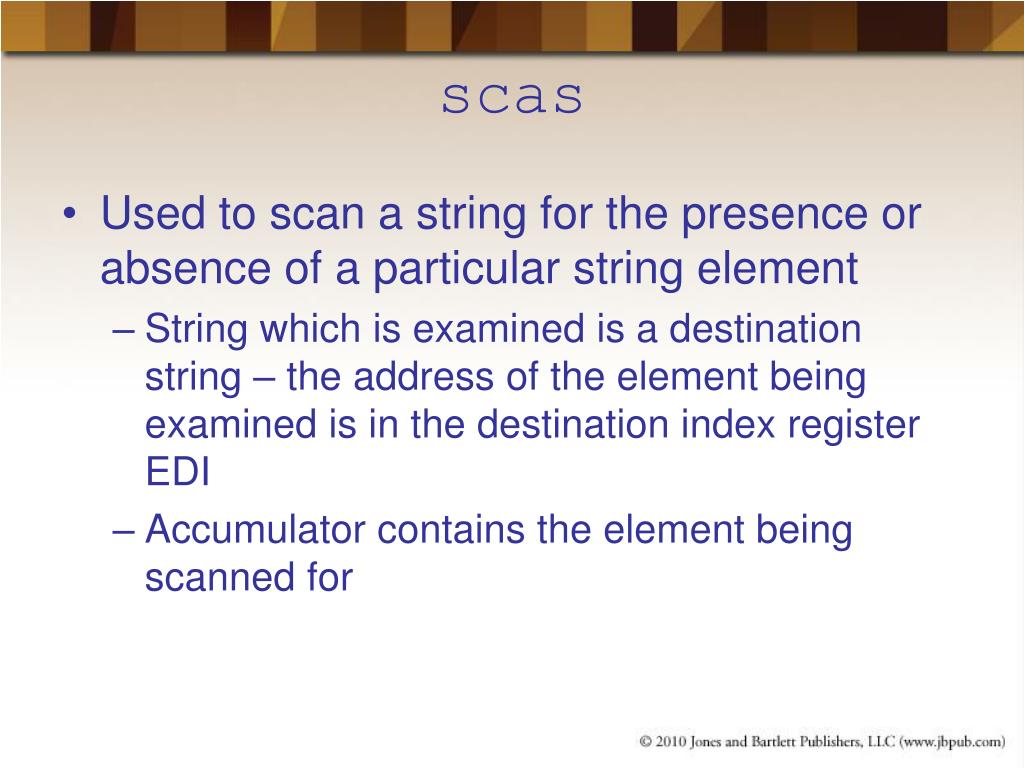 scas

• Used to scan a string for the presence or absence of a particular string element

– String which is examined is a destination string – the address of the element being examined is in the destination index register EDI

– Accumulator contains the element being scanned for

© 2010 Jones and Bartlett Publishers, LLC (www.jbpub.com)